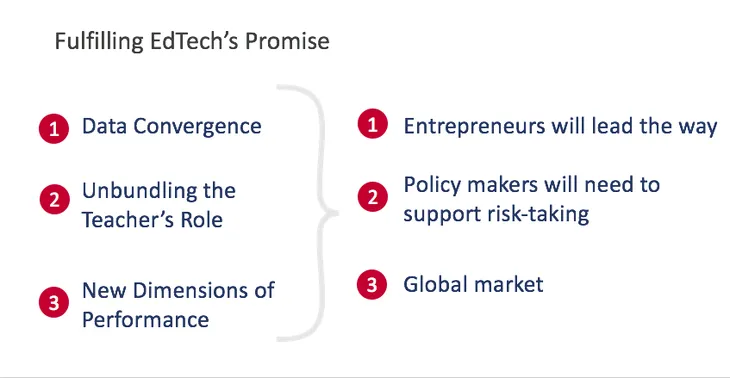 Fulfilling EdTech's Promise

1 Data Convergence

2 Unbundling the Teacher's Role

3 New Dimensions of Performance

1 Entrepreneurs will lead the way

2 Policy makers will need to support risk-taking

3 Global market